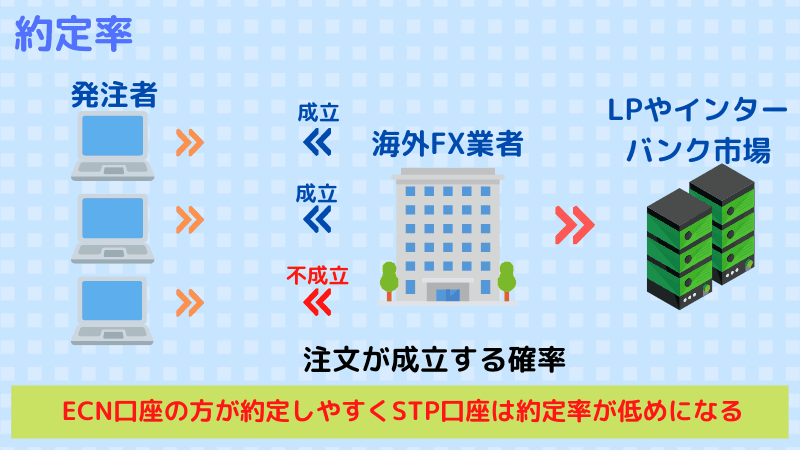 約定率

発注者

成立

成立

不成立

海外FX業者

LPやインターバンク市場

注文が成立する確率

ECN口座の方が約定しやすくSTP口座は約定率が低めになる